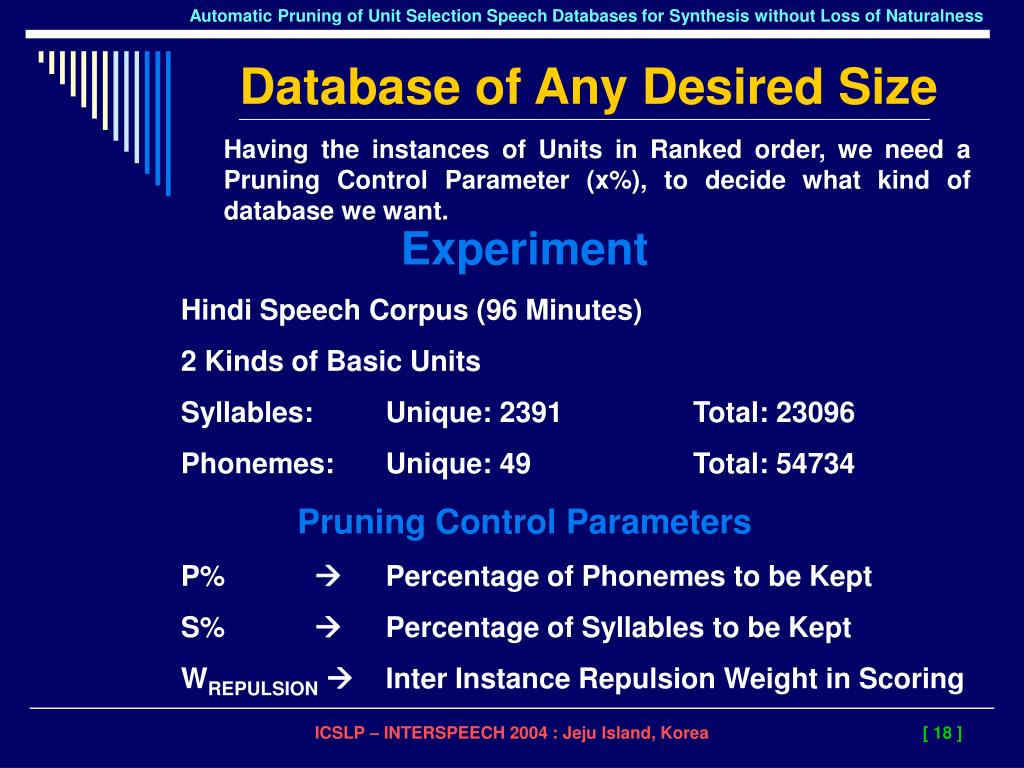 Automatic Pruning of Unit Selection Speech Databases for Synthesis without Loss of Naturalness

Database of Any Desired Size

Having the instances of Units in Ranked order, we need a Pruning Control Parameter (x%), to decide what kind of database we want.

Experiment

Hindi Speech Corpus (96 Minutes)

2 Kinds of Basic Units

Syllables: Unique: 2391 Total: 23096

Phonemes: Unique: 49 Total: 54734

Pruning Control Parameters

P% → Percentage of Phonemes to be Kept

S% → Percentage of Syllables to be Kept

$W_{REPULSION}$ → Inter Instance Repulsion Weight in Scoring

ICSLP – INTERSPEECH 2004 : Jeju Island, Korea

[ 18 ]